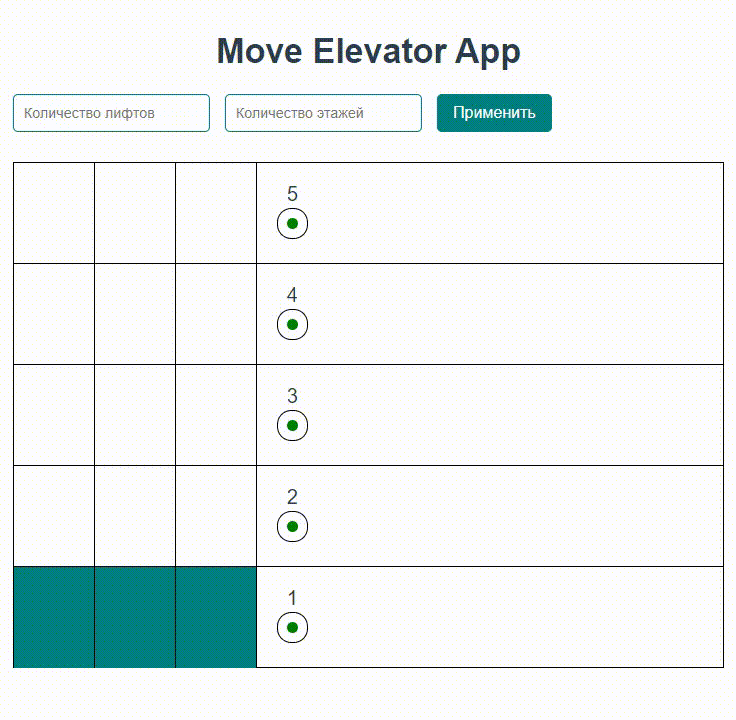 Move Elevator App

Количество лифтов

Количество этажей

Применить

5

4

3

2

1